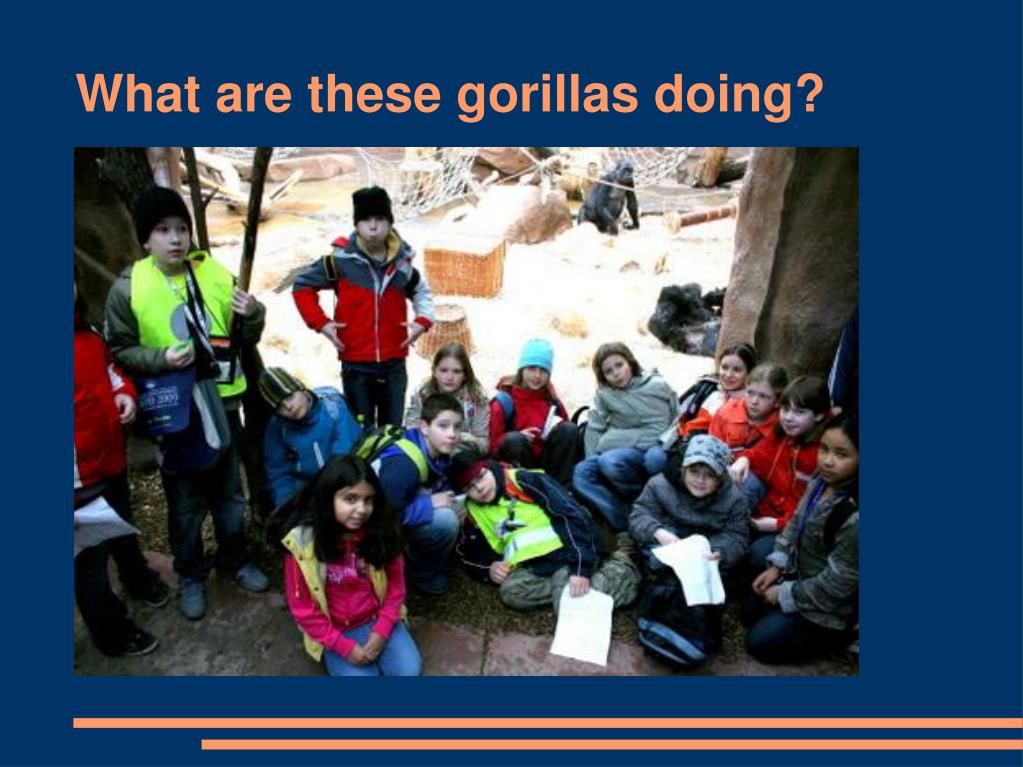 What are these gorillas doing?